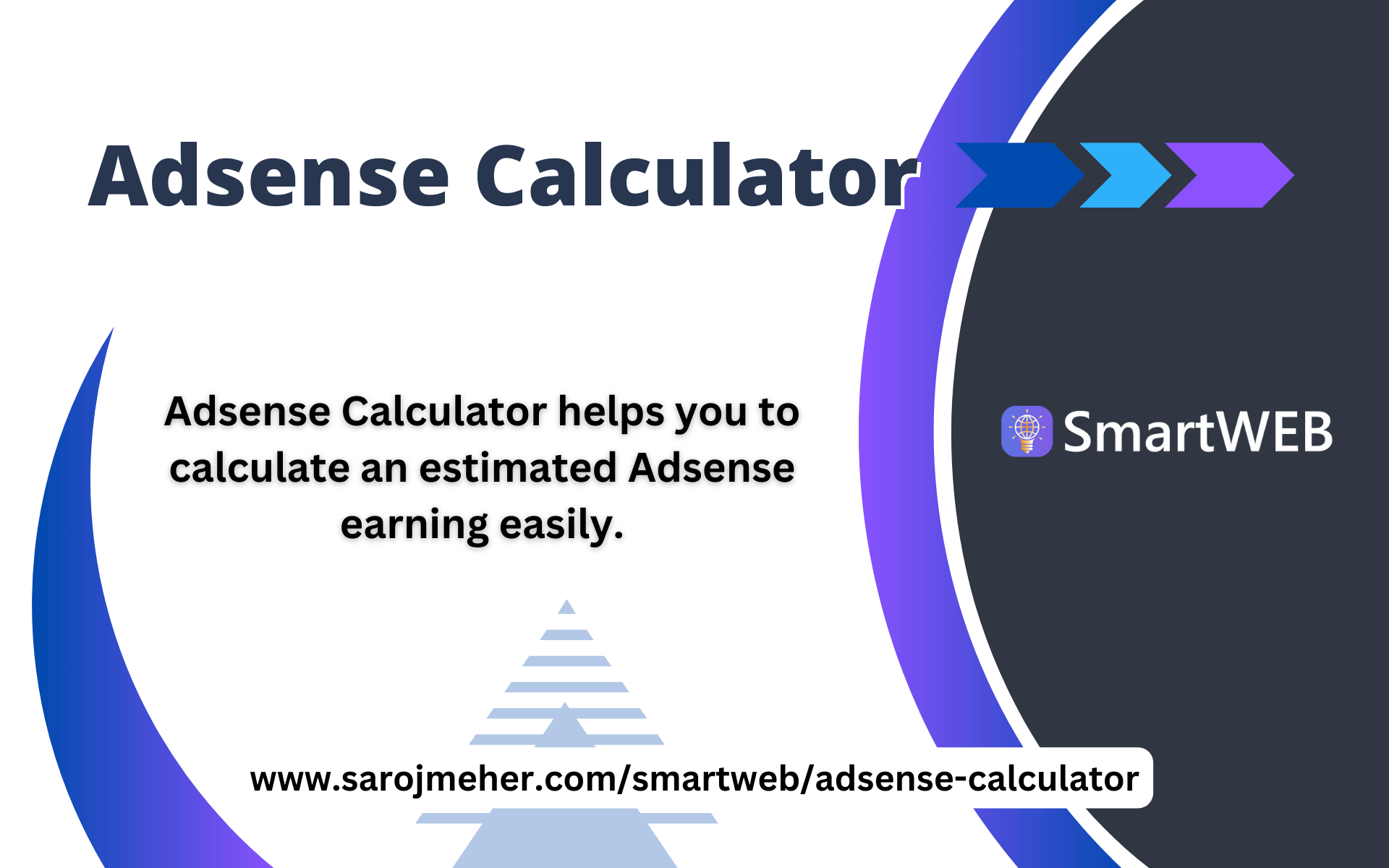 Adsense Calculator

Adsense Calculator helps you to calculate an estimated Adsense earning easily.

SmartWEB

www.sarojmeher.com/smartweb/adsense-calculator